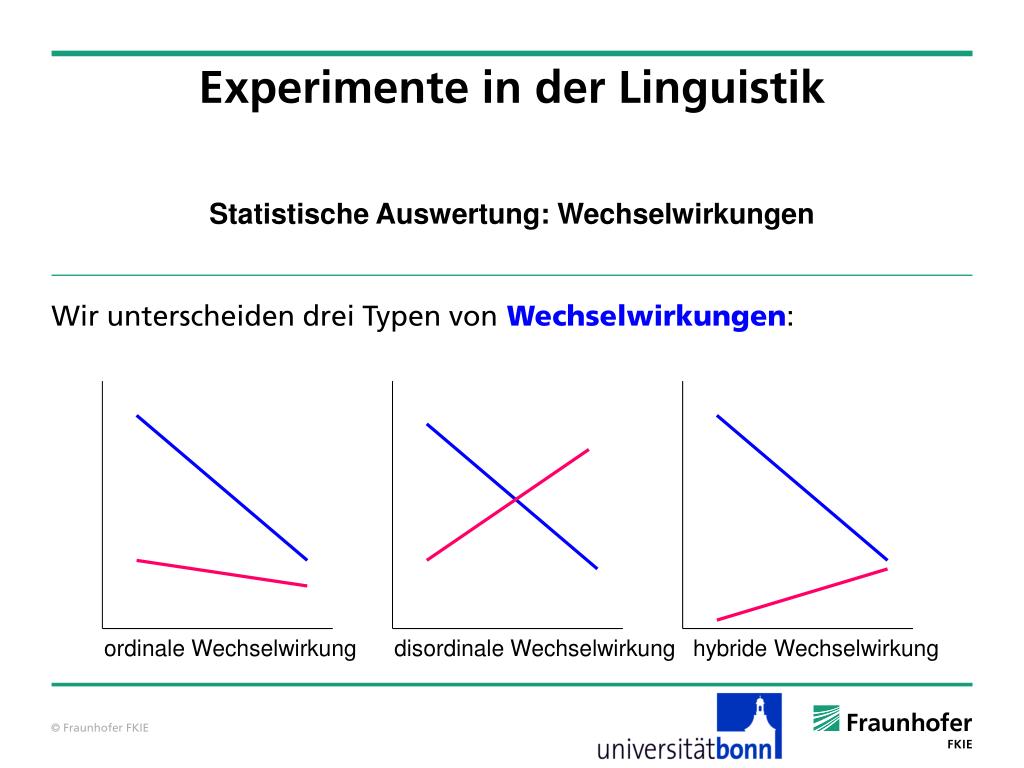 Experimente in der Linguistik

Statistische Auswertung: Wechselwirkungen

Wir unterscheiden drei Typen von Wechselwirkungen:

ordinale Wechselwirkung disordinale Wechselwirkung hybride Wechselwirkung

© Fraunhofer FKIE

universitätbonn

Fraunhofer FKIE